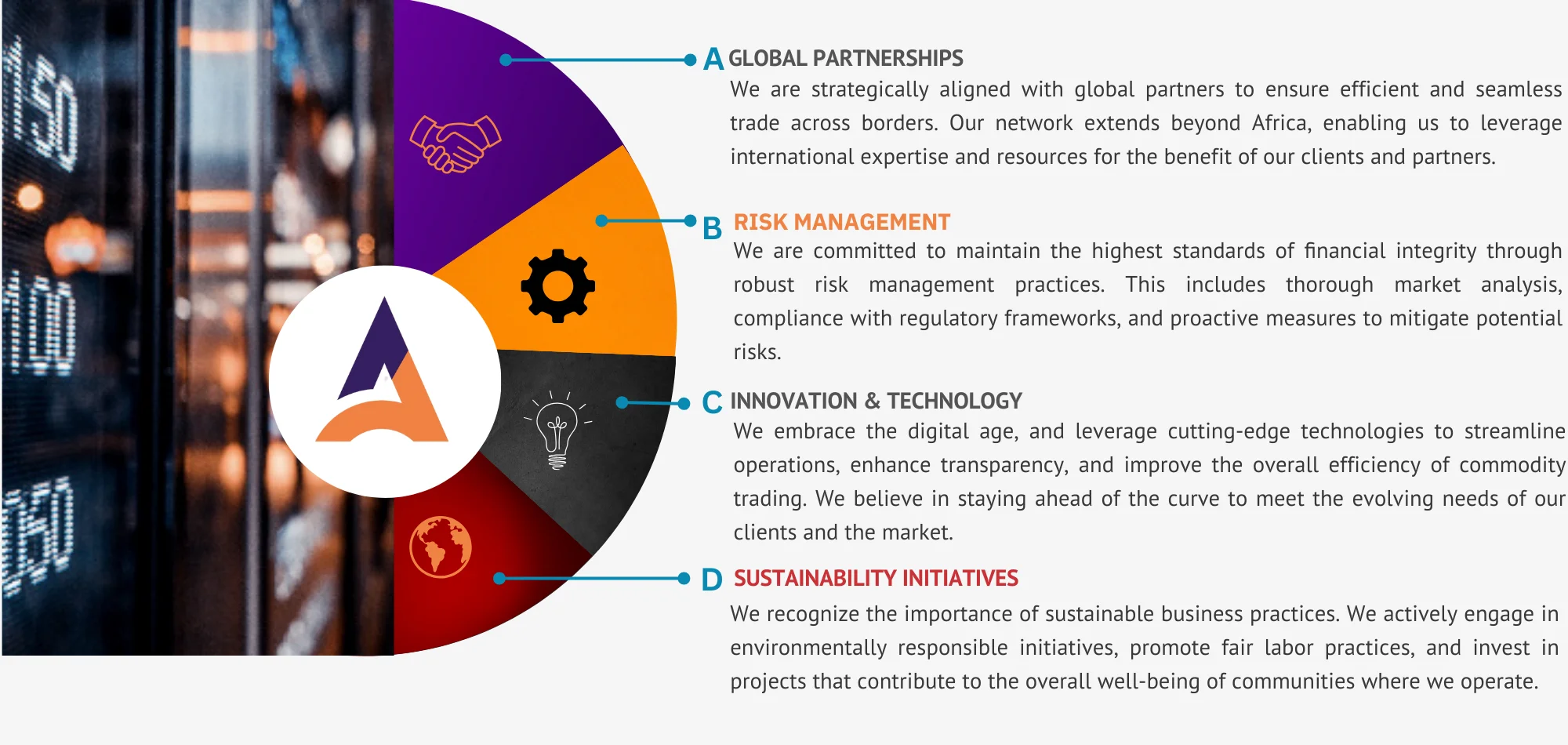 A GLOBAL PARTNERSHIPS
We are strategically aligned with global partners to ensure efficient and seamless trade across borders. Our network extends beyond Africa, enabling us to leverage international expertise and resources for the benefit of our clients and partners.

B RISK MANAGEMENT
We are committed to maintain the highest standards of financial integrity through robust risk management practices. This includes thorough market analysis, compliance with regulatory frameworks, and proactive measures to mitigate potential risks.

C INNOVATION & TECHNOLOGY
We embrace the digital age, and leverage cutting-edge technologies to streamline operations, enhance transparency, and improve the overall efficiency of commodity trading. We believe in staying ahead of the curve to meet the evolving needs of our clients and the market.

D SUSTAINABILITY INITIATIVES
We recognize the importance of sustainable business practices. We actively engage in environmentally responsible initiatives, promote fair labor practices, and invest in projects that contribute to the overall well-being of communities where we operate.